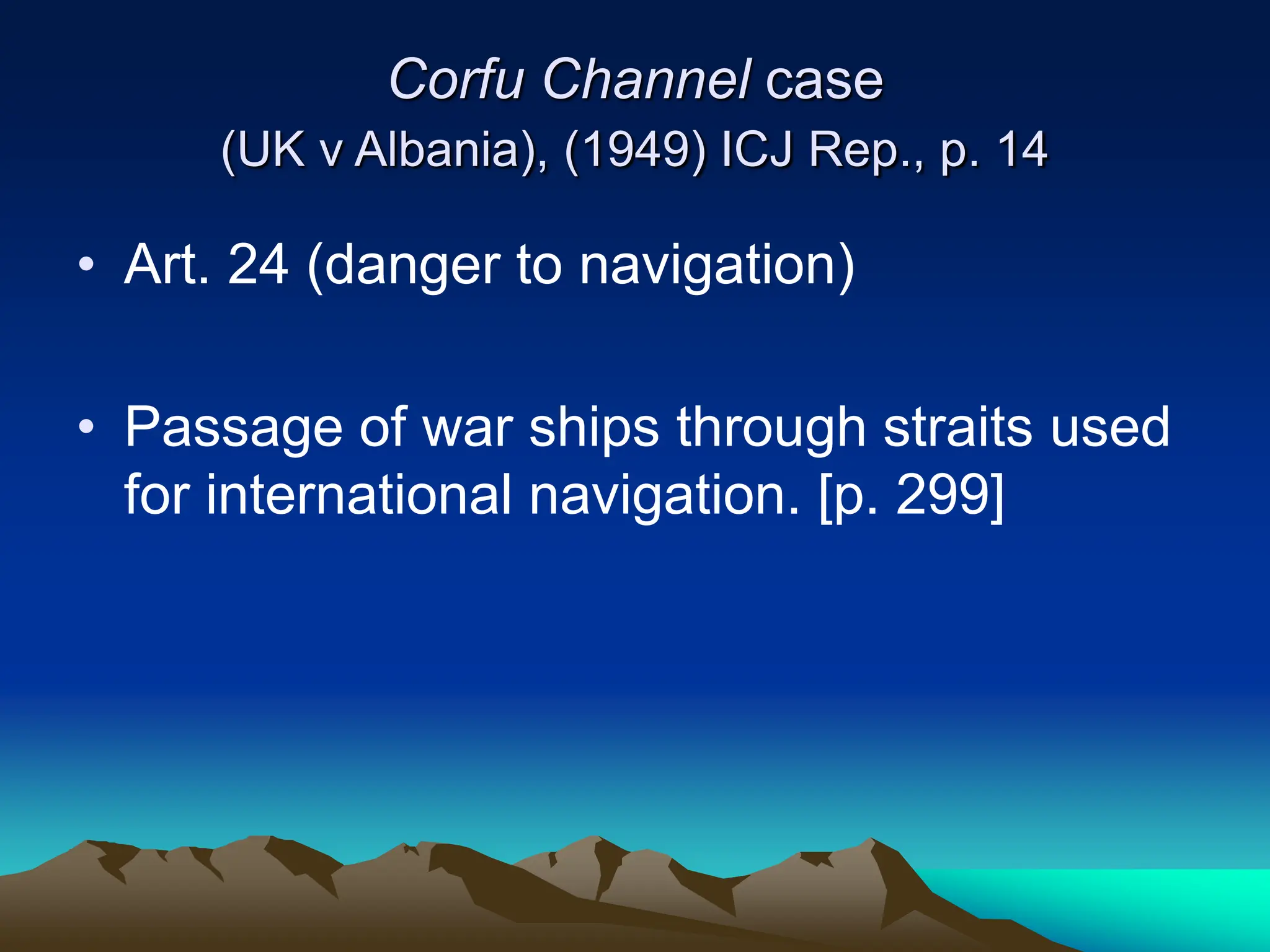 Corfu Channel case
(UK v Albania), (1949) ICJ Rep., p. 14

• Art. 24 (danger to navigation)

• Passage of war ships through straits used for international navigation. [p. 299]